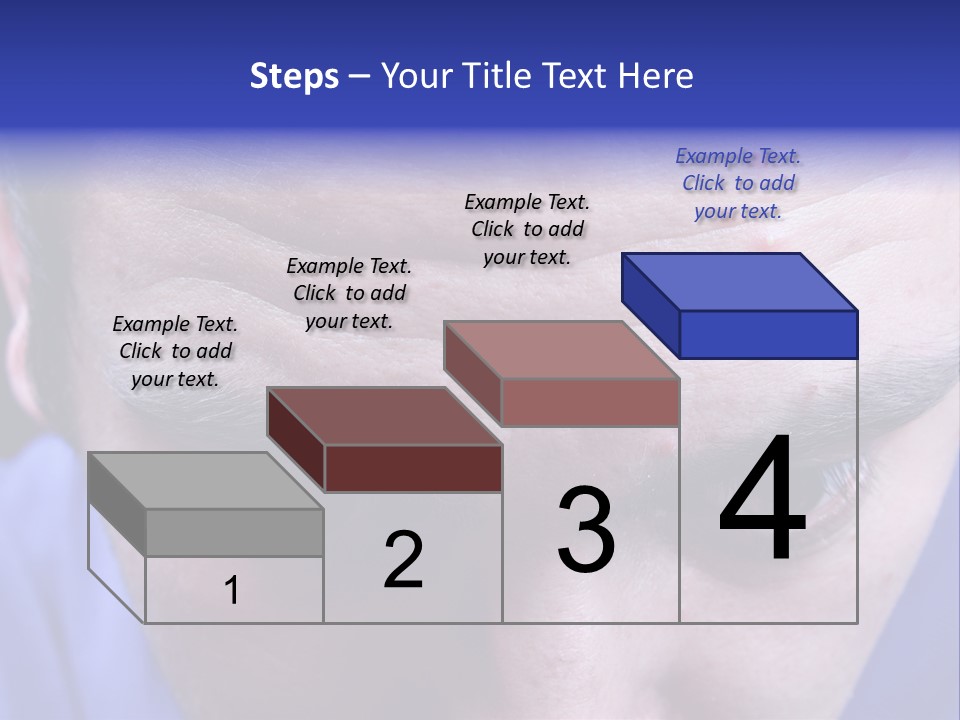 Steps – Your Title Text Here

Example Text. Click to add your text.

Example Text. Click to add your text.

Example Text. Click to add your text.

Example Text. Click to add your text.

1

2

3

4